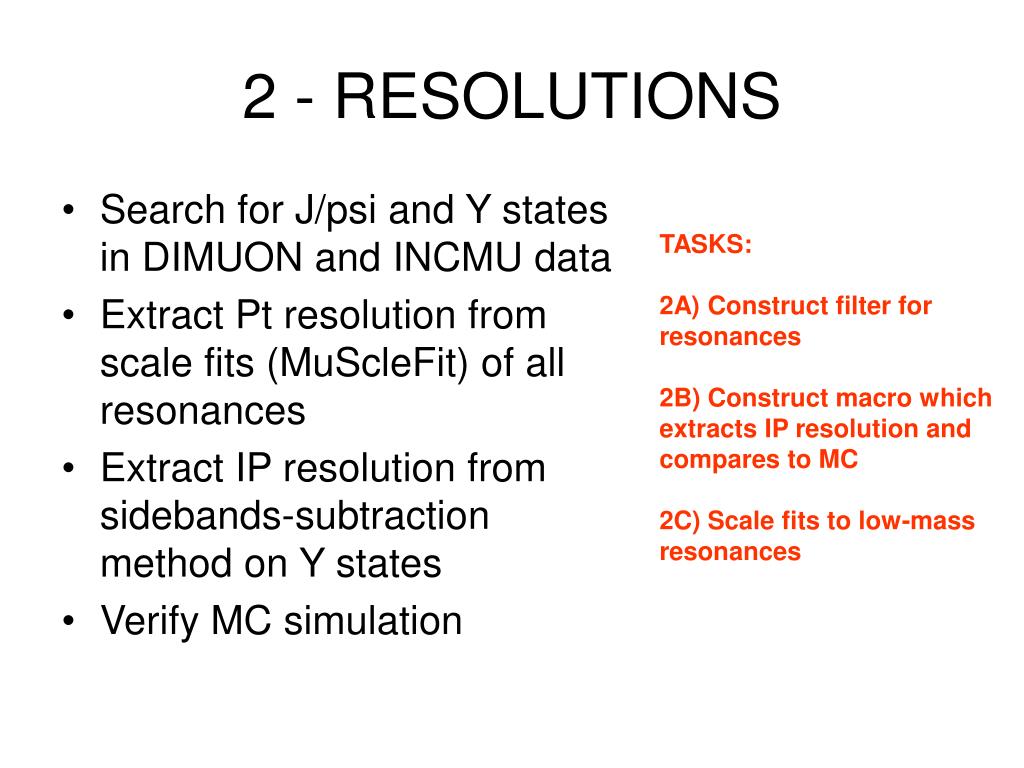 2 - RESOLUTIONS

• Search for J/psi and Y states in DIMUON and INCMU data
• Extract Pt resolution from scale fits (MuScleFit) of all resonances
• Extract IP resolution from sidebands-subtraction method on Y states
• Verify MC simulation

TASKS:

2A) Construct filter for resonances

2B) Construct macro which extracts IP resolution and compares to MC

2C) Scale fits to low-mass resonances